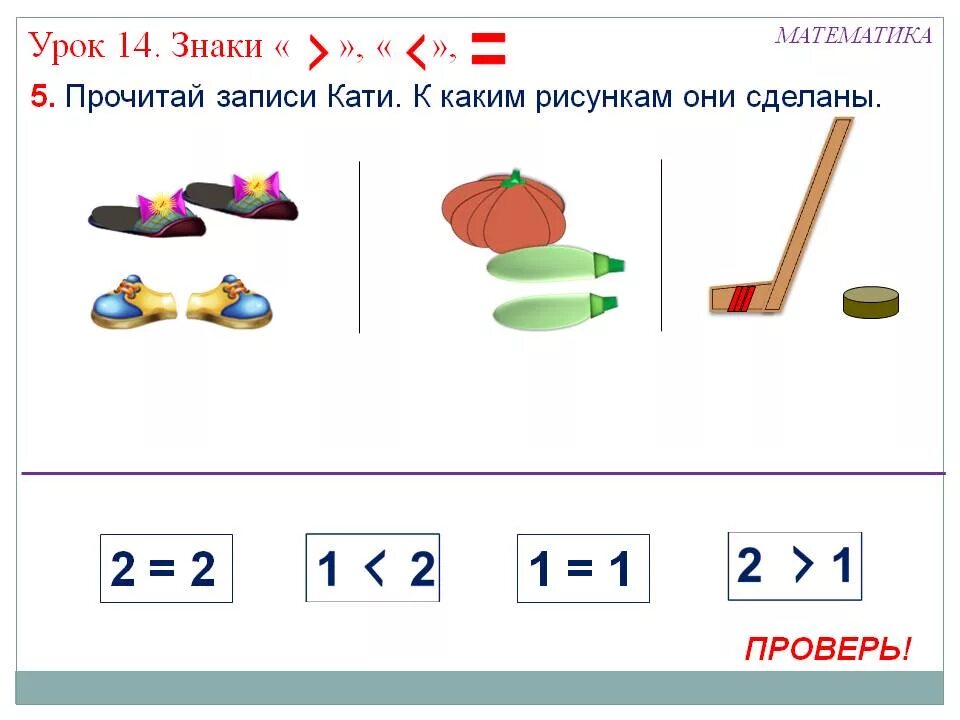 Урок 14. Знаки « > », « < », =

МАТЕМАТИКА

5. Прочитай записи Кати. К каким рисункам они сделаны.

$2 = 2$

$1 < 2$

$1 = 1$

$2 > 1$

ПРОВЕРЬ!